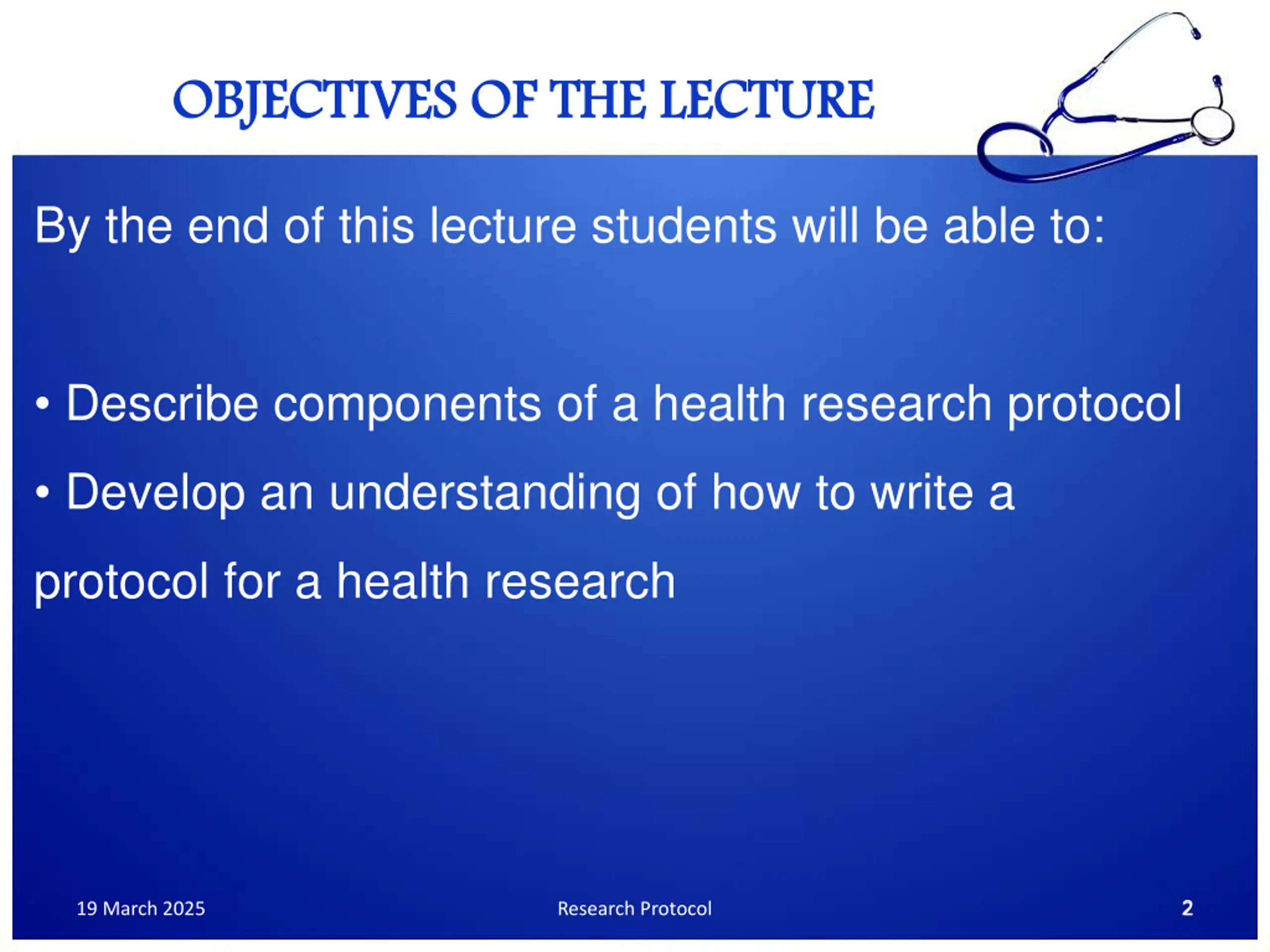 OBJECTIVES OF THE LECTURE

By the end of this lecture students will be able to:

• Describe components of a health research protocol
• Develop an understanding of how to write a protocol for a health research

19 March 2025

Research Protocol

2